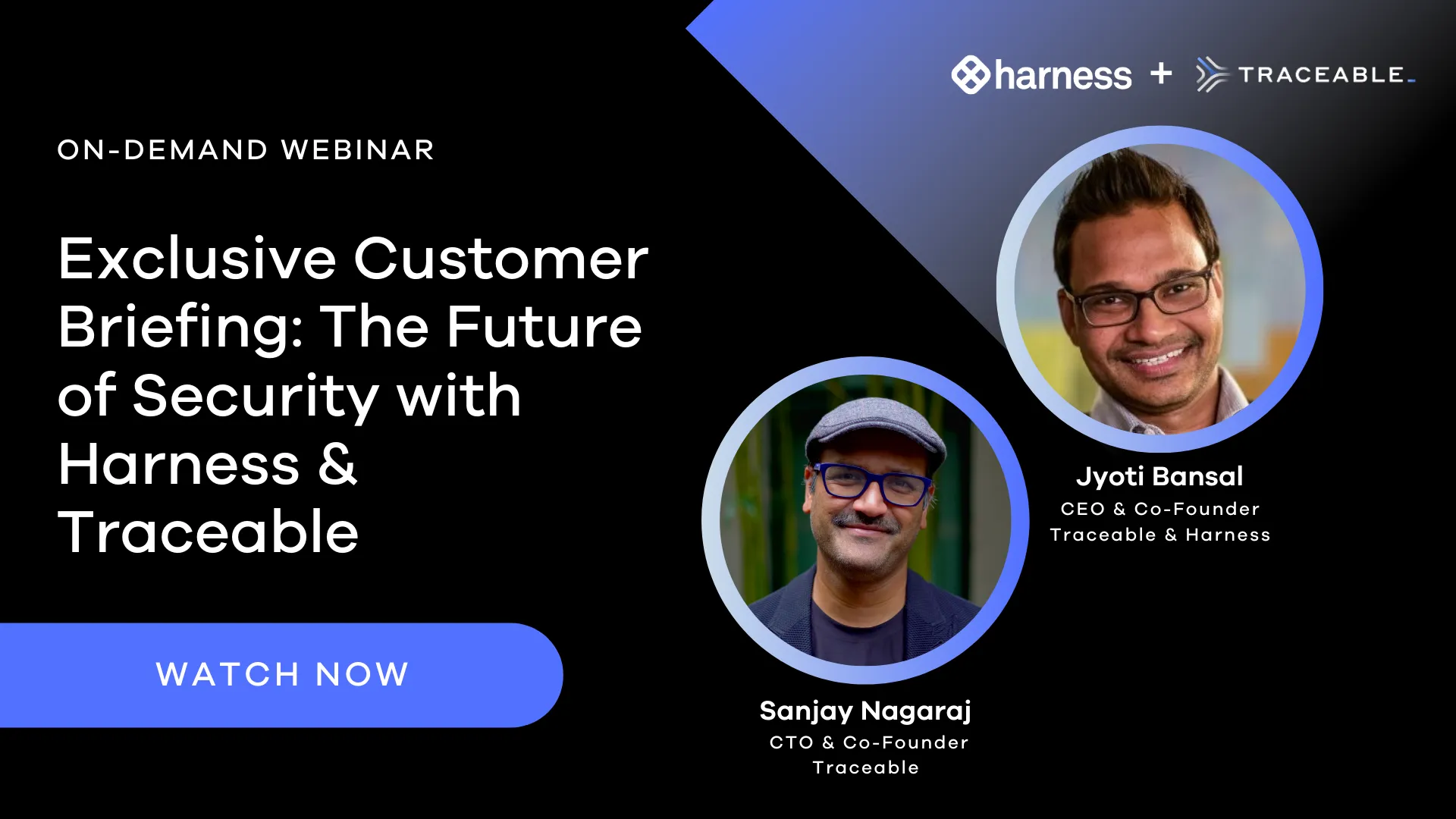 harness + TRACEABLE

ON-DEMAND WEBINAR

Exclusive Customer Briefing: The Future of Security with Harness & Traceable

WATCH NOW

Jyoti Bansal
CEO & Co-Founder
Traceable & Harness

Sanjay Nagaraj
CTO & Co-Founder
Traceable